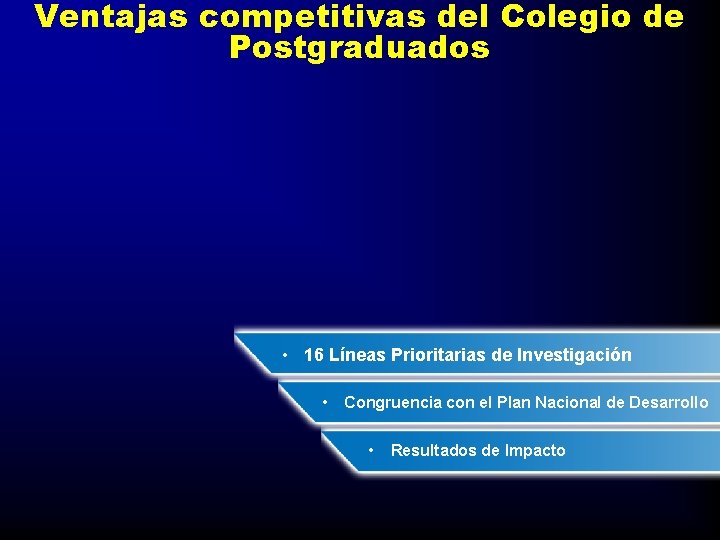 Ventajas competitivas del Colegio de Postgraduados

• 16 Líneas Prioritarias de Investigación

• Congruencia con el Plan Nacional de Desarrollo

• Resultados de Impacto